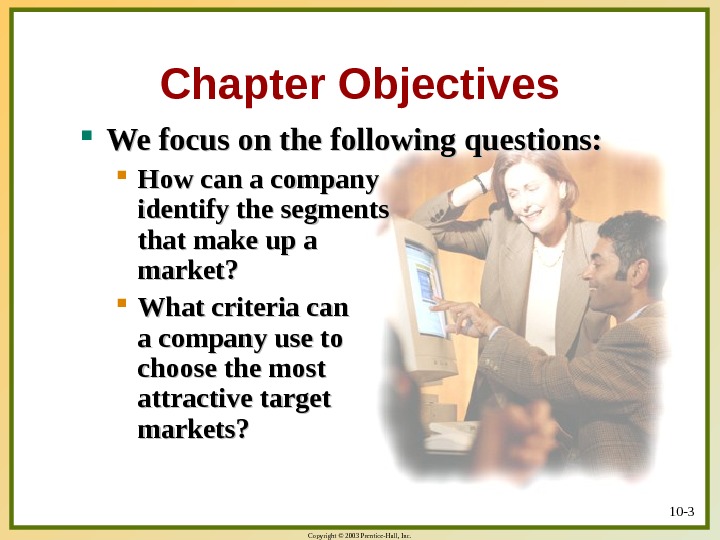 Chapter Objectives

We focus on the following questions:

How can a company identify the segments that make up a market?

What criteria can a company use to choose the most attractive target markets?

10-3

Copyright © 2003 Prentice-Hall, Inc.